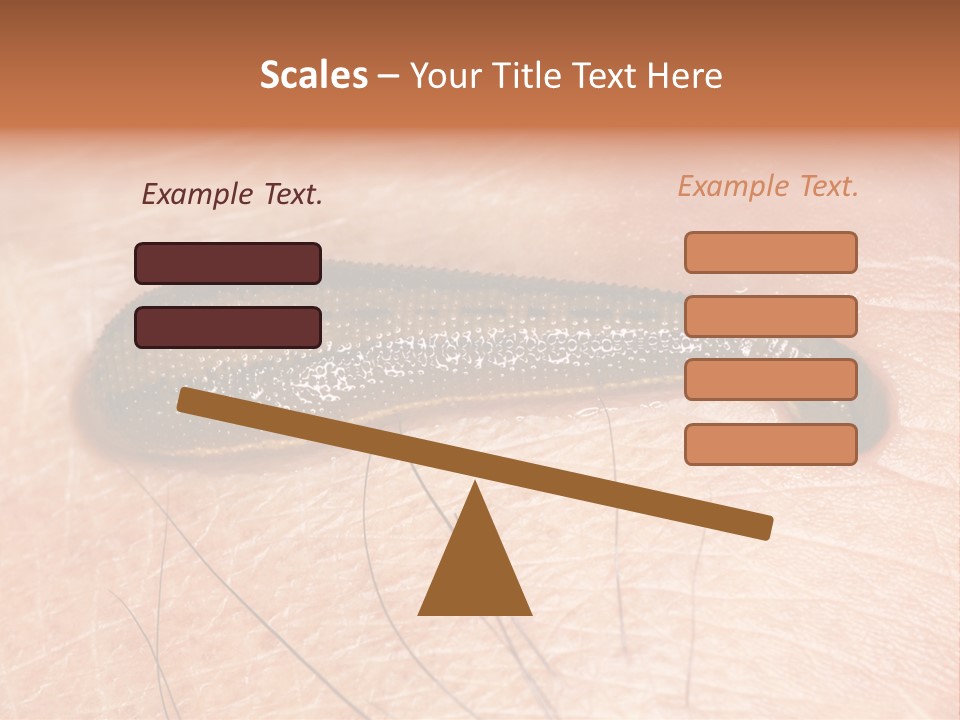 Scales – Your Title Text Here

Example Text.

Example Text.